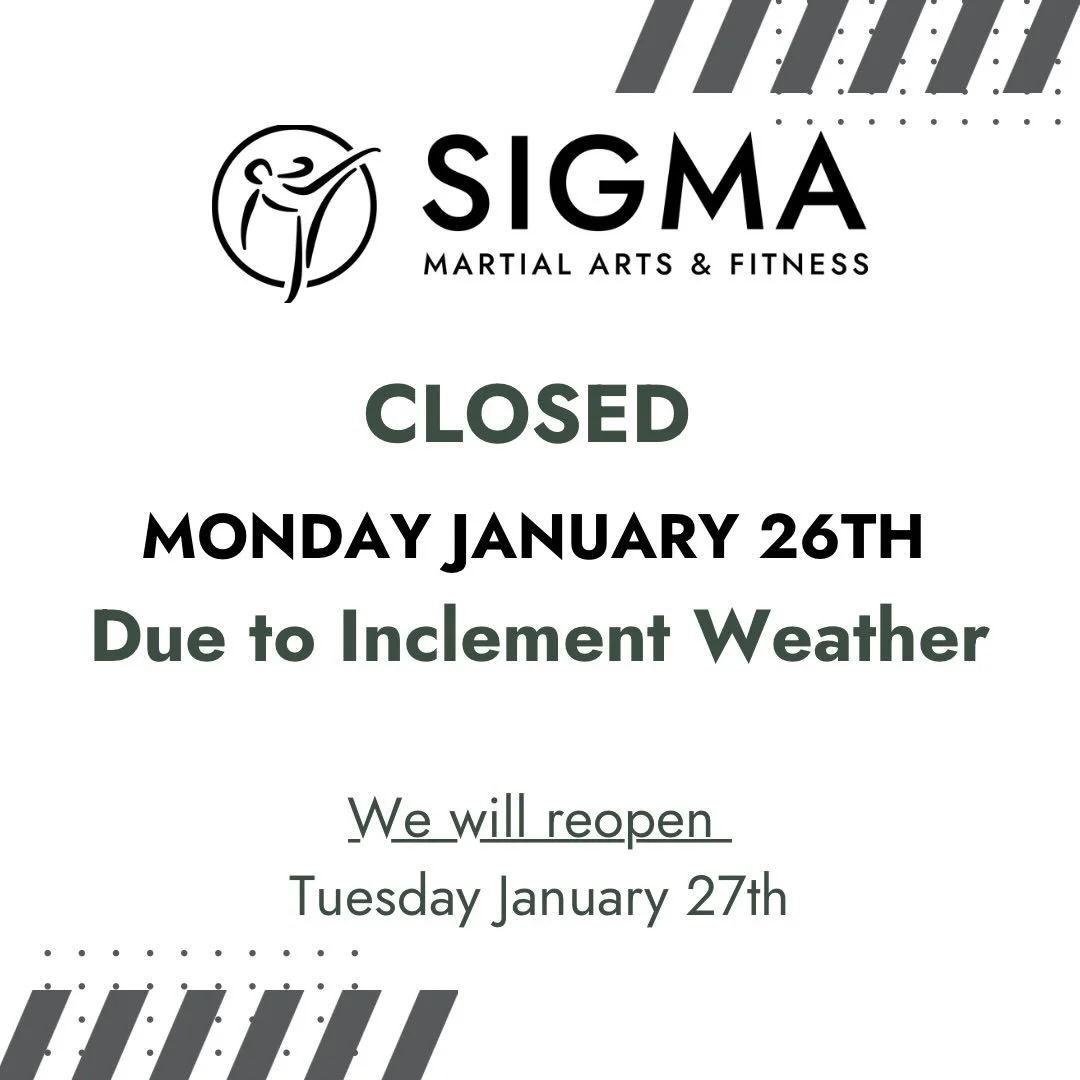 SIGMA
MARTIAL ARTS & FITNESS

CLOSED

MONDAY JANUARY 26TH

Due to Inclement Weather

We will reopen
Tuesday January 27th